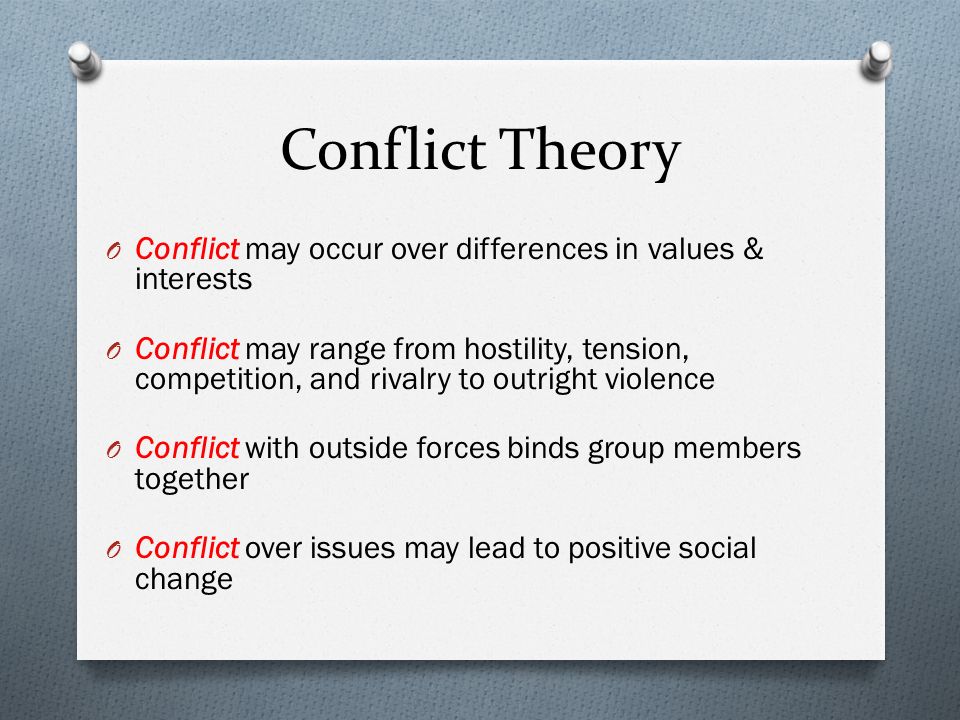 Conflict Theory

O Conflict may occur over differences in values & interests

O Conflict may range from hostility, tension, competition, and rivalry to outright violence

O Conflict with outside forces binds group members together

O Conflict over issues may lead to positive social change